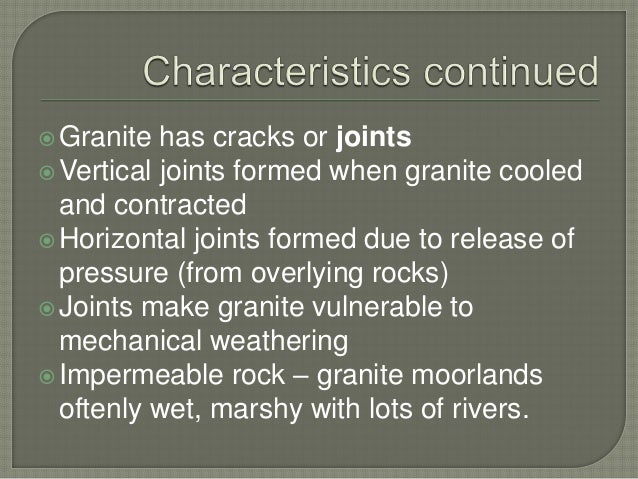 Characteristics continued

Granite has cracks or **joints**
Vertical joints formed when granite cooled and contracted
Horizontal joints formed due to release of pressure (from overlying rocks)
Joints make granite vulnerable to mechanical weathering
Impermeable rock – granite moorlands oftenly wet, marshy with lots of rivers.